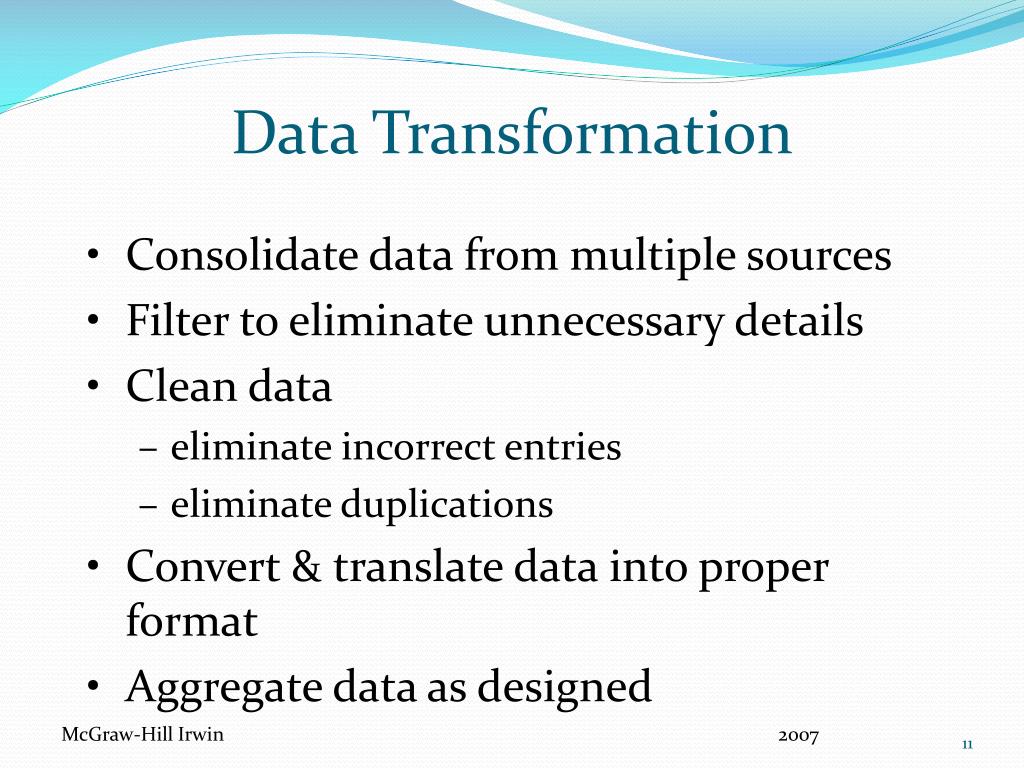 Data Transformation

• Consolidate data from multiple sources
• Filter to eliminate unnecessary details
• Clean data
– eliminate incorrect entries
– eliminate duplications
• Convert & translate data into proper format
• Aggregate data as designed

McGraw-Hill Irwin

2007

11